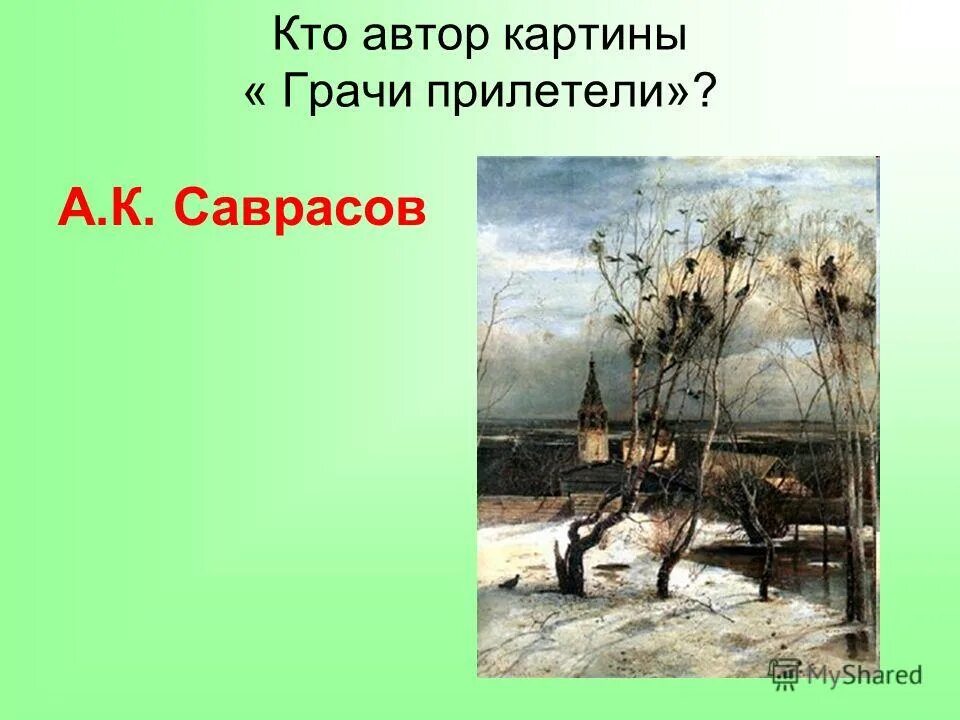 Кто автор картины « Грачи прилетели»?

А.К. Саврасов

MyShared